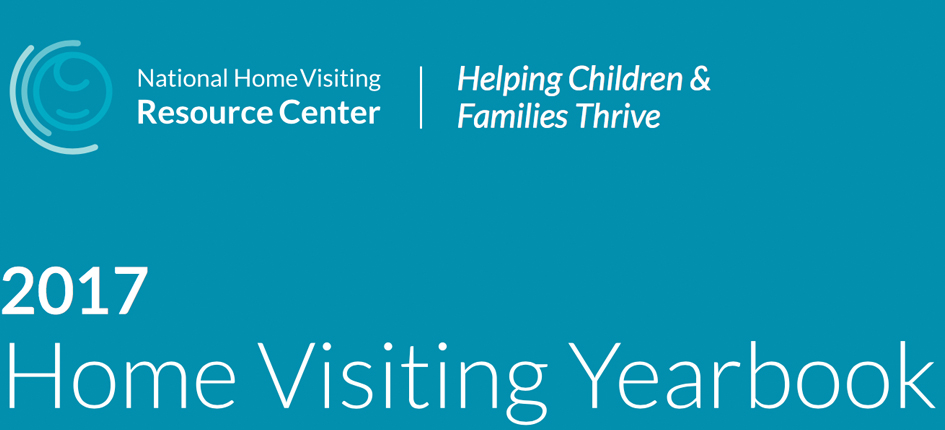 National Home Visiting
Resource Center

Helping Children & Families Thrive

2017
Home Visiting Yearbook